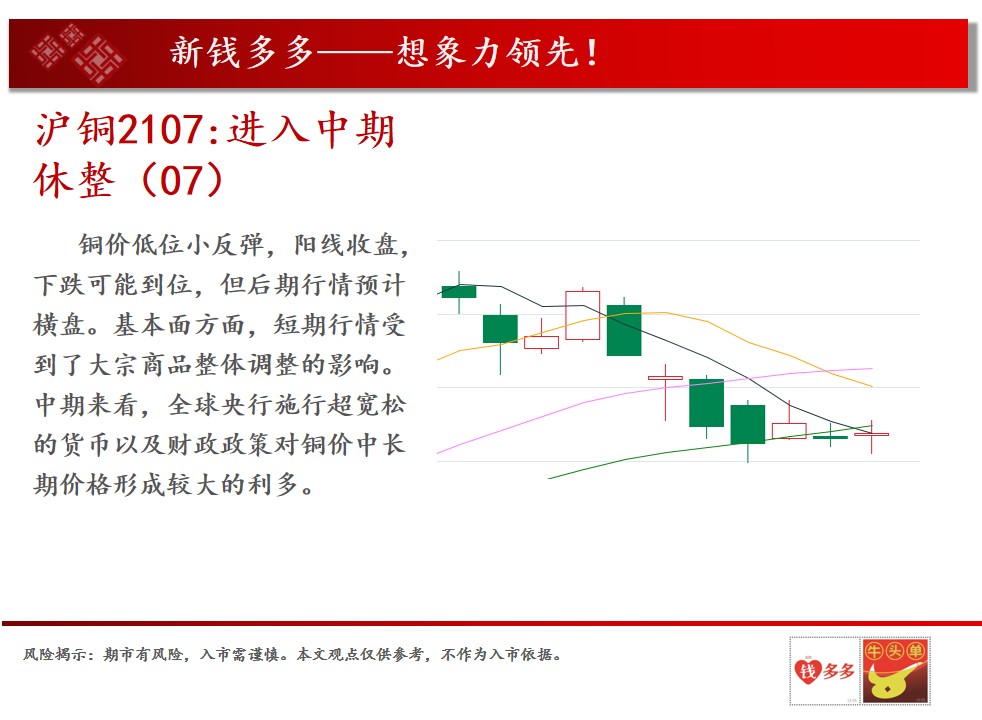 新钱多多——想象力领先！

沪铜2107:进入中期休整（07）

铜价低位小反弹，阳线收盘，下跌可能到位，但后期行情预计横盘。基本面方面，短期行情受到了大宗商品整体调整的影响。中期来看，全球央行施行超宽松的货币以及财政政策对铜价中长期价格形成较大的利多。

风险揭示：期市有风险，入市需谨慎。本文观点仅供参考，不作为入市依据。

钱多多

牛头单